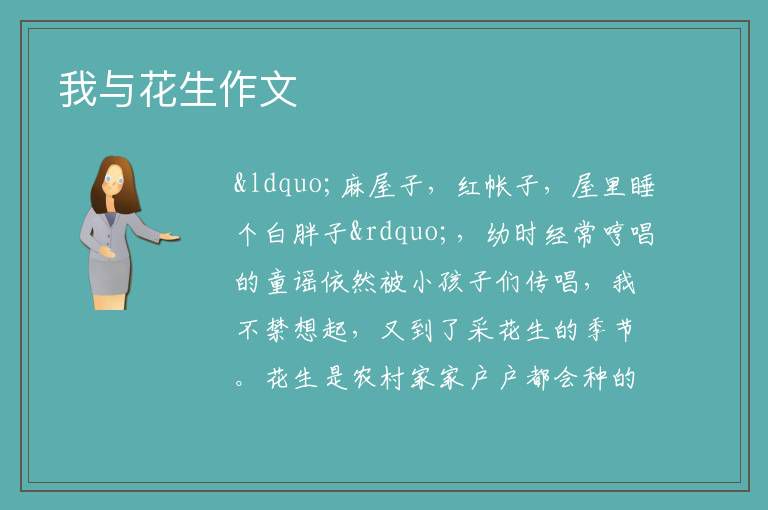 我与花生作文

&ldquo;麻屋子，红帐子，屋里睡个白胖子&rdquo;，幼时经常哼唱的童谣依然被小孩子们传唱，我不禁想起，又到了采花生的季节。花生是农村家家户户都会种的